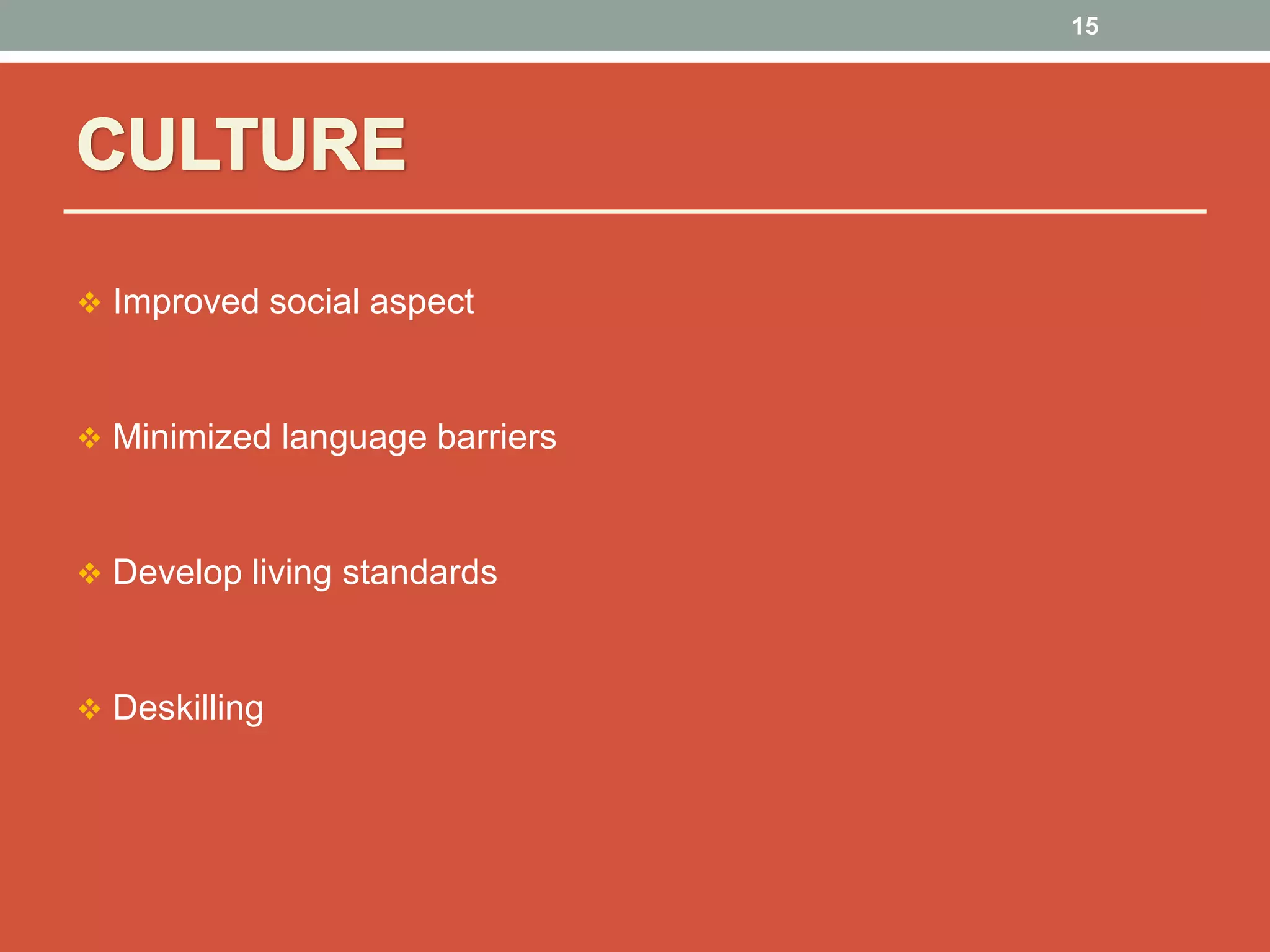 15

CULTURE

❖ Improved social aspect

❖ Minimized language barriers

❖ Develop living standards

❖ Deskilling